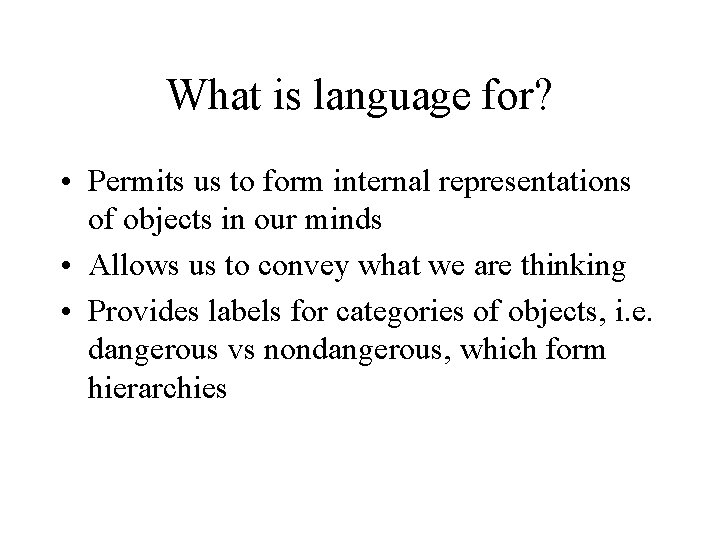 What is language for?

• Permits us to form internal representations of objects in our minds
• Allows us to convey what we are thinking
• Provides labels for categories of objects, i.e. dangerous vs nondangerous, which form hierarchies